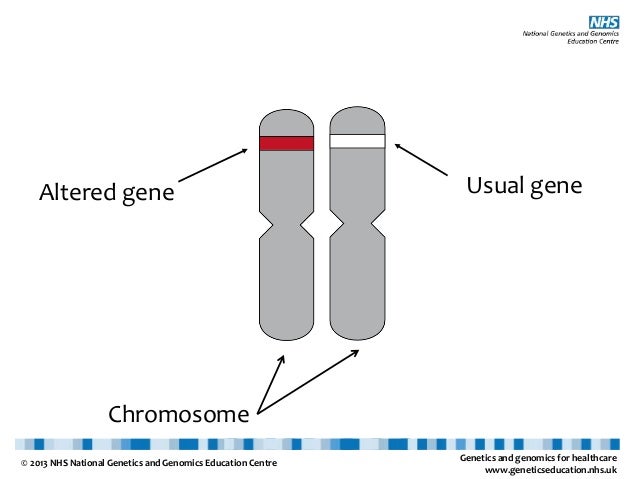 NHS
National Genetics and Genomics Education Centre

Altered gene

Usual gene

Chromosome

© 2013 NHS National Genetics and Genomics Education Centre

Genetics and genomics for healthcare
www.geneticseducation.nhs.uk